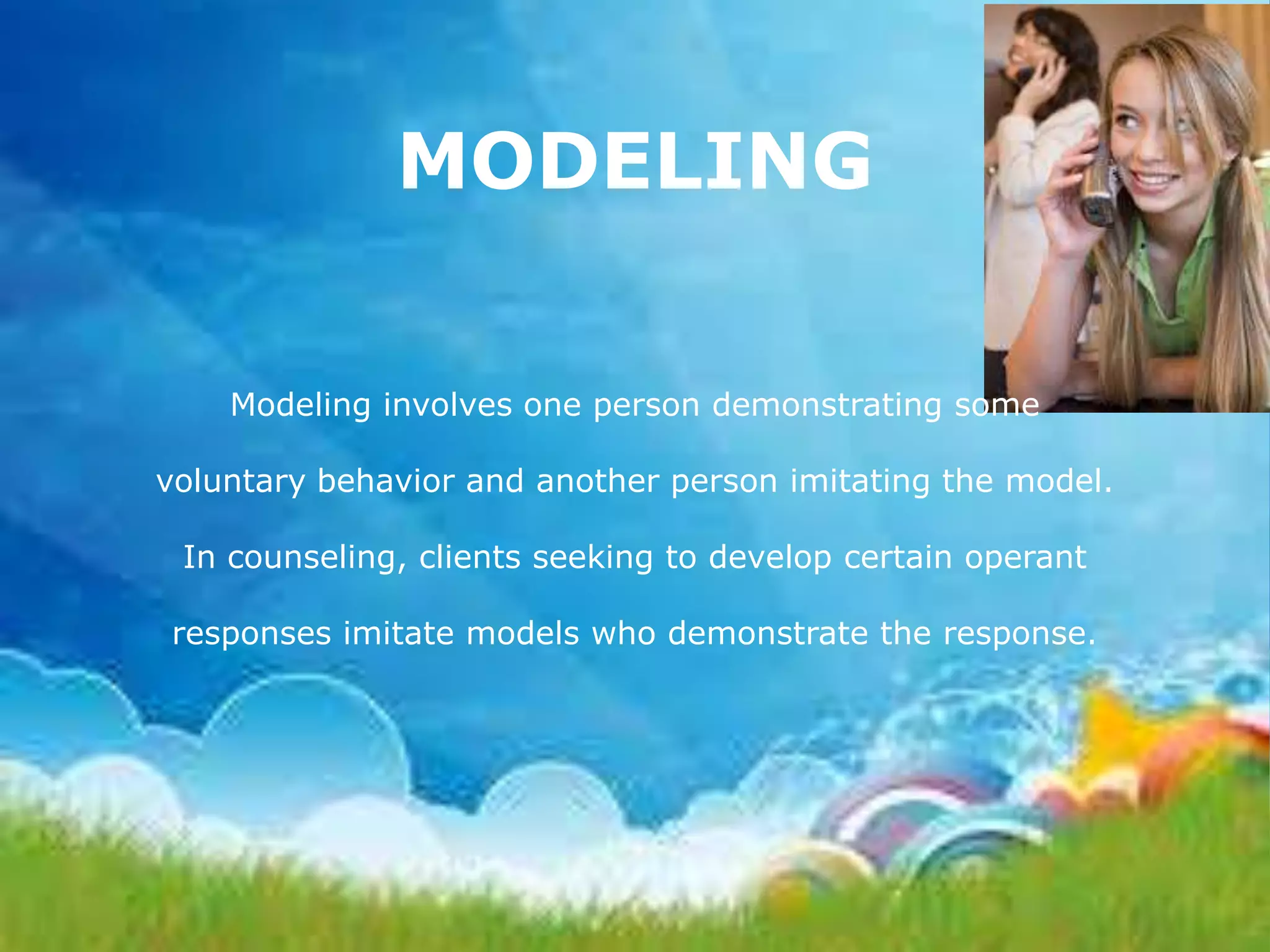 MODELING

Modeling involves one person demonstrating some voluntary behavior and another person imitating the model. In counseling, clients seeking to develop certain operant responses imitate models who demonstrate the response.